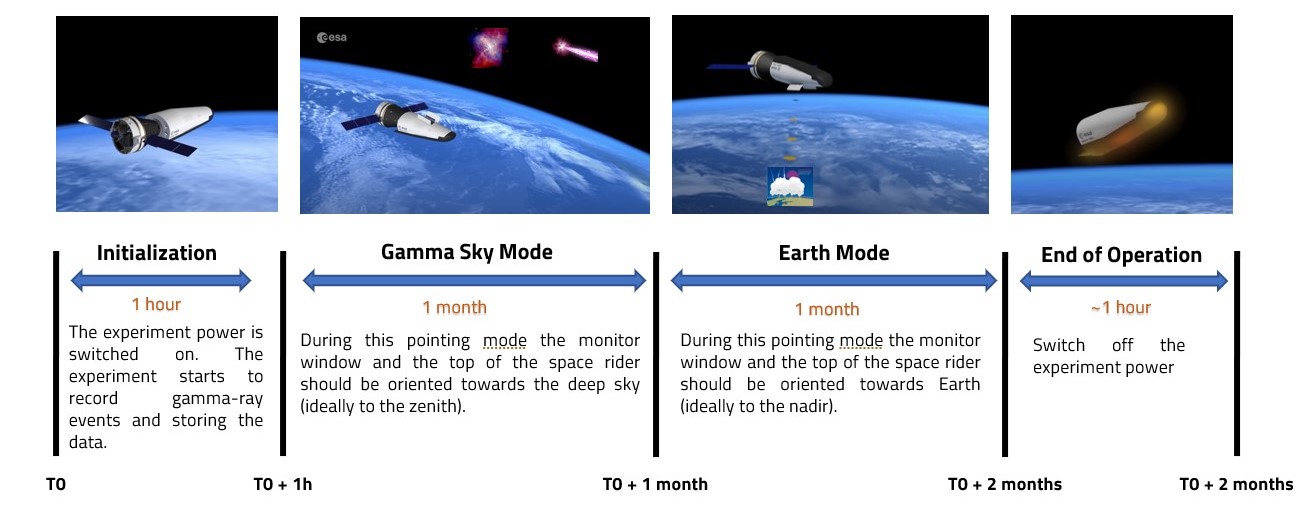 esa

Initialization

1 hour

The experiment power is switched on. The experiment starts to record gamma-ray events and storing the data.

Gamma Sky Mode

1 month

During this pointing mode the monitor window and the top of the space rider should be oriented towards the deep sky (ideally to the zenith).

Earth Mode

1 month

During this pointing mode the monitor window and the top of the space rider should be oriented towards Earth (ideally to the nadir).

End of Operation

~1 hour

Switch off the experiment power

T0

T0 + 1h

T0 + 1 month

T0 + 2 months

T0 + 2 months